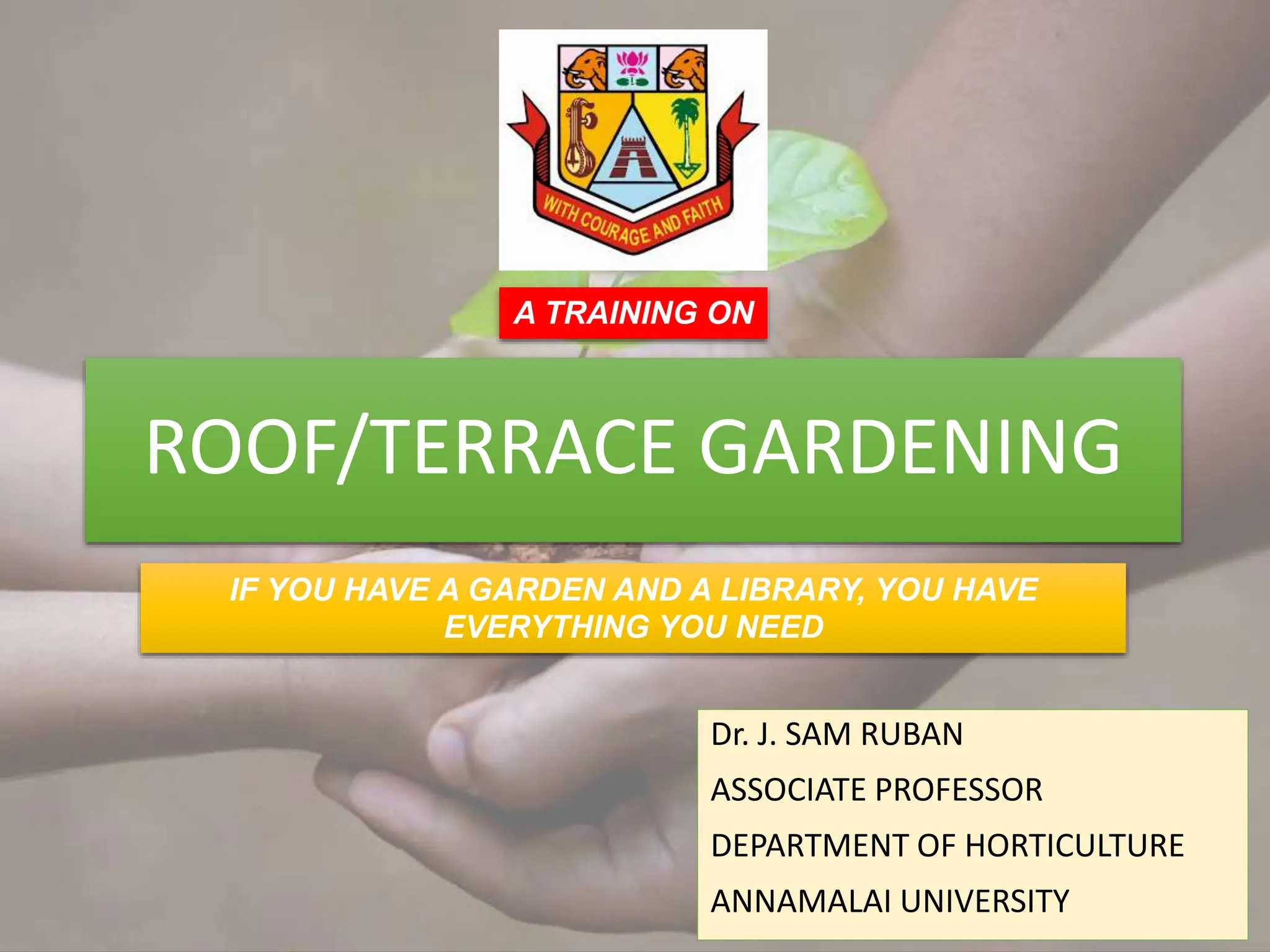 WITH COURAGE AND FAITH

A TRAINING ON

ROOF/TERRACE GARDENING

IF YOU HAVE A GARDEN AND A LIBRARY, YOU HAVE EVERYTHING YOU NEED

Dr. J. SAM RUBAN

ASSOCIATE PROFESSOR

DEPARTMENT OF HORTICULTURE

ANNAMALAI UNIVERSITY